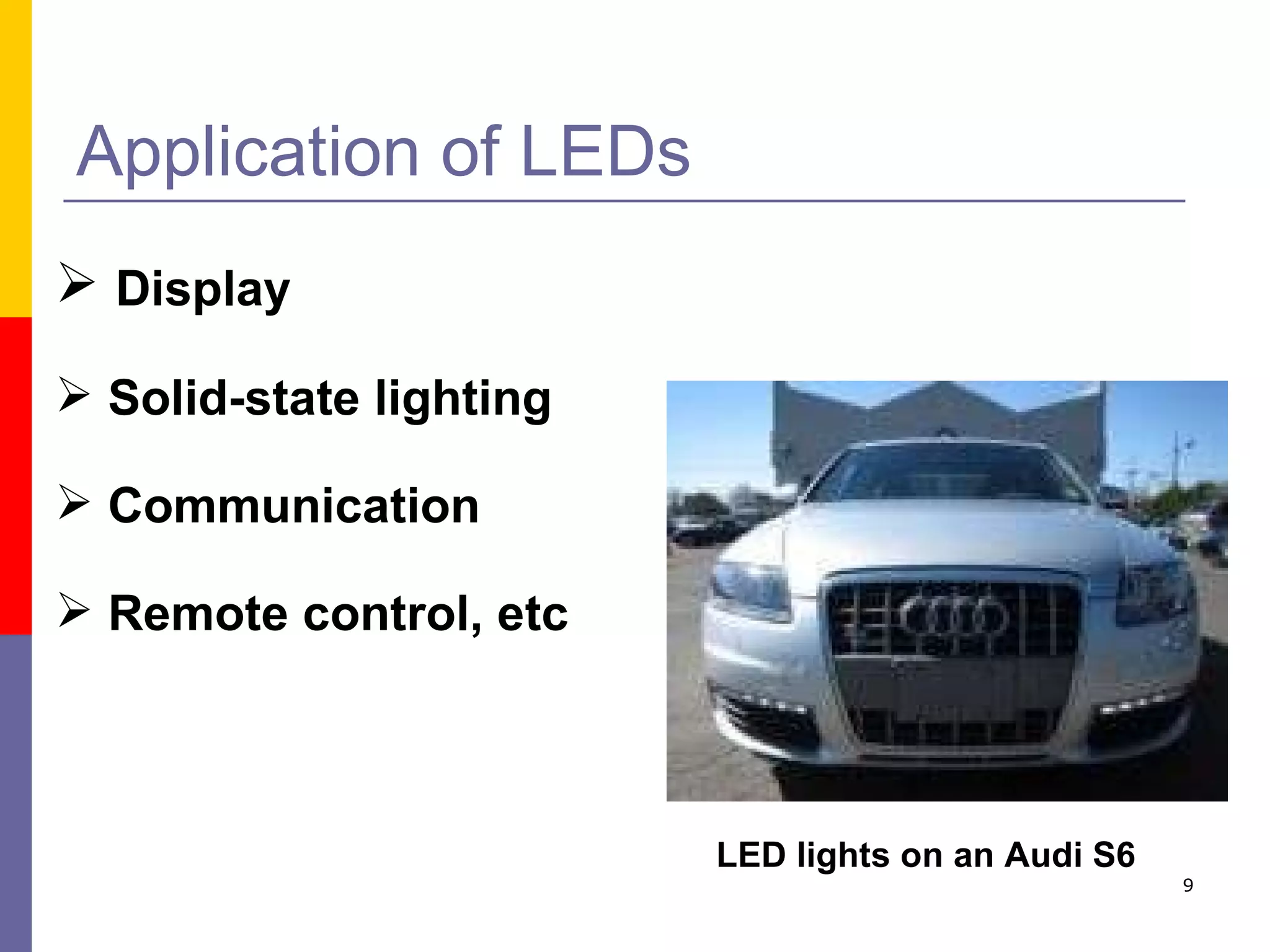 Application of LEDs

➢ Display

➢ Solid-state lighting

➢ Communication

➢ Remote control, etc

LED lights on an Audi S6

9